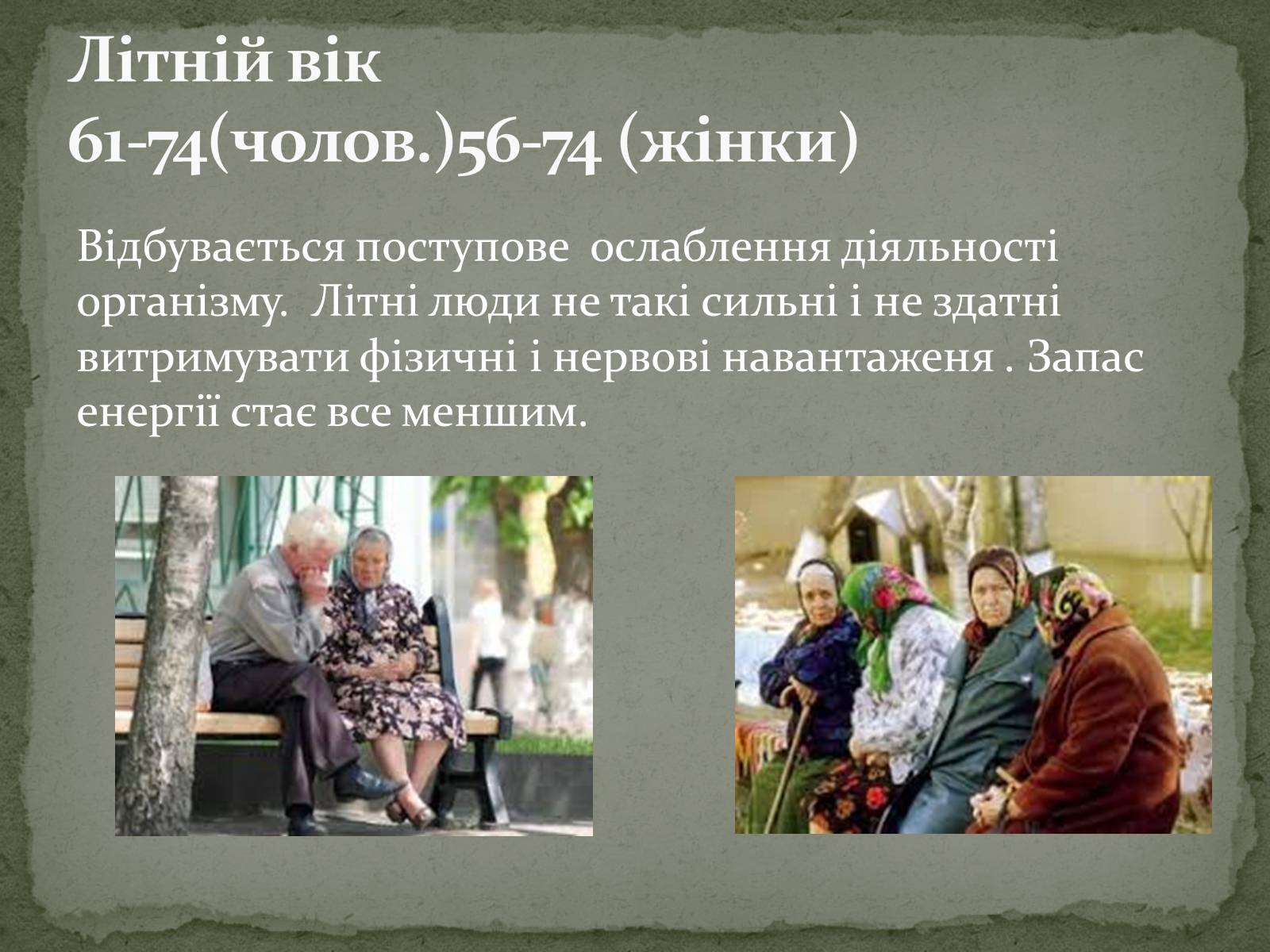 Літній вік
61-74(чолов.)56-74 (жінки)

Відбувається поступове ослаблення діяльності організму. Літні люди не такі сильні і не здатні витримувати фізичні і нервові навантаженя . Запас енергії стає все меншим.